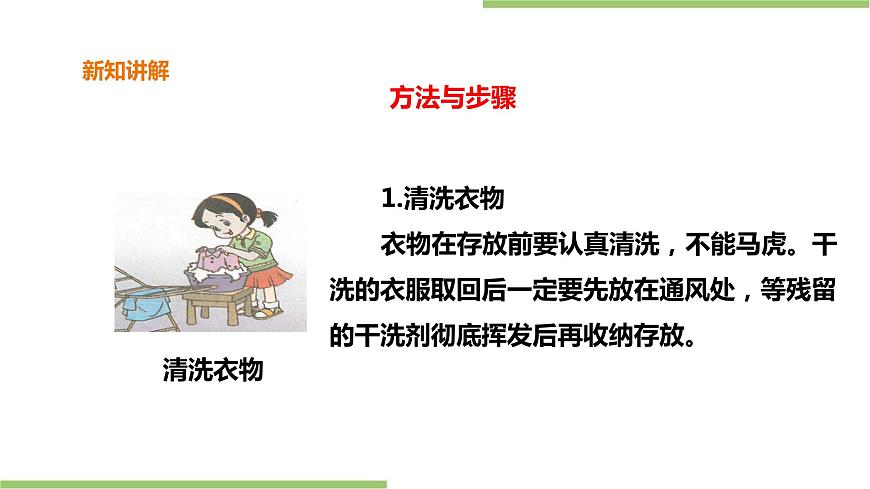 新知讲解

方法与步骤

1.清洗衣物

衣物在存放前要认真清洗，不能马虎。干洗的衣服取回后一定要先放在通风处，等残留的干洗剂彻底挥发后再收纳存放。

清洗衣物